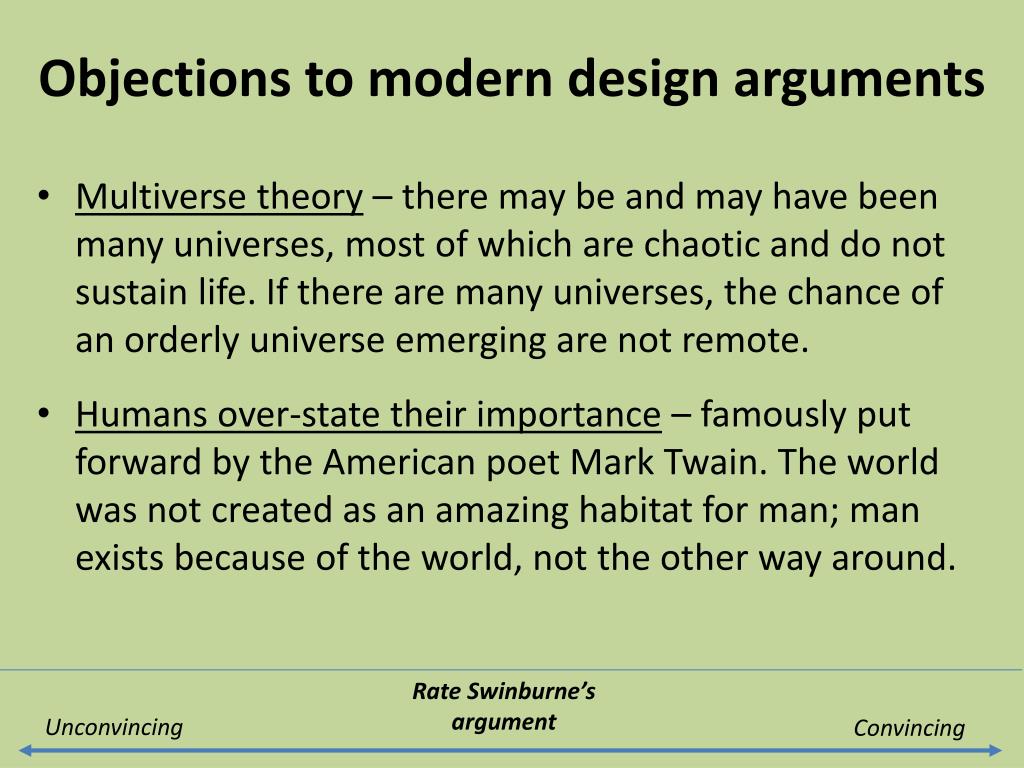 Objections to modern design arguments

• Multiverse theory – there may be and may have been many universes, most of which are chaotic and do not sustain life. If there are many universes, the chance of an orderly universe emerging are not remote.

• Humans over-state their importance – famously put forward by the American poet Mark Twain. The world was not created as an amazing habitat for man; man exists because of the world, not the other way around.

Rate Swinburne's argument

Unconvincing

Convincing